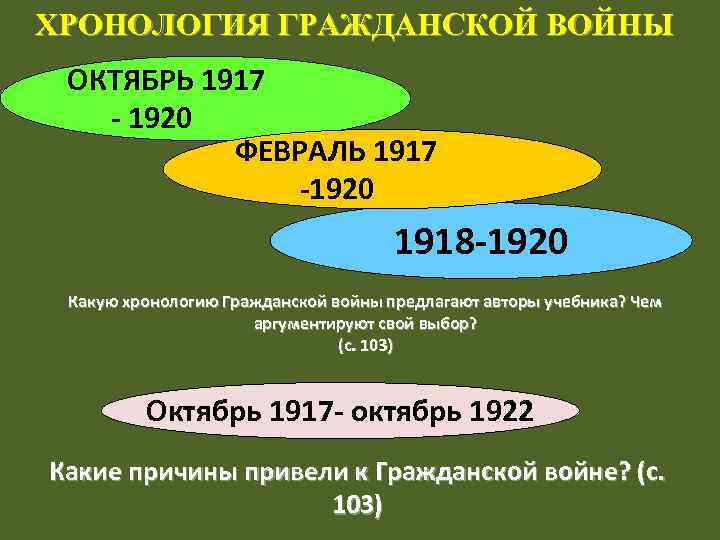 ХРОНОЛОГИЯ ГРАЖДАНСКОЙ ВОЙНЫ

ОКТЯБРЬ 1917 - 1920

ФЕВРАЛЬ 1917 -1920

1918-1920

Какую хронологию Гражданской войны предлагают авторы учебника? Чем аргументируют свой выбор? (с. 103)

Октябрь 1917- октябрь 1922

Какие причины привели к Гражданской войне? (с. 103)